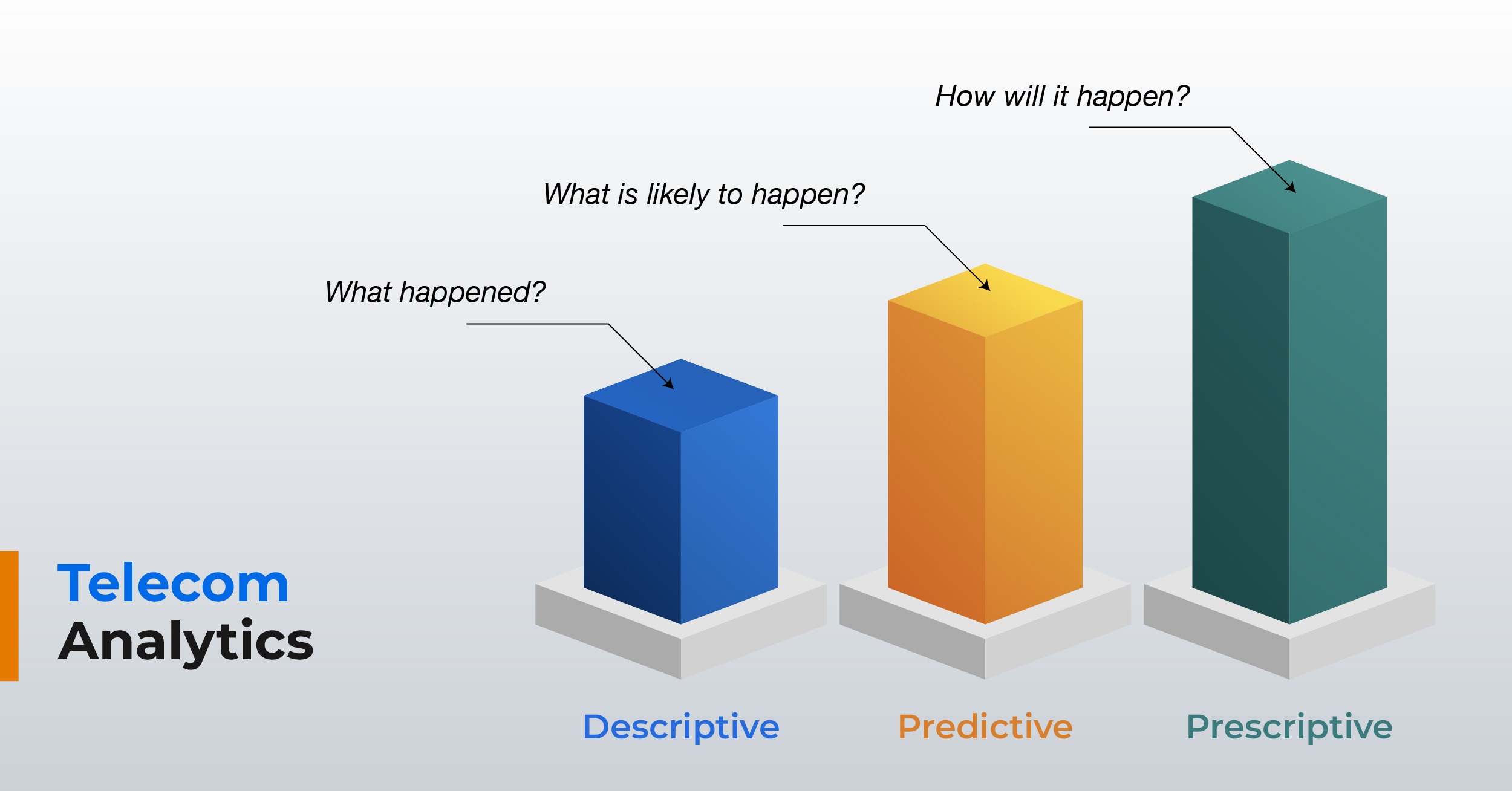 How will it happen?

What is likely to happen?

What happened?

Telecom
Analytics

Descriptive

Predictive

Prescriptive